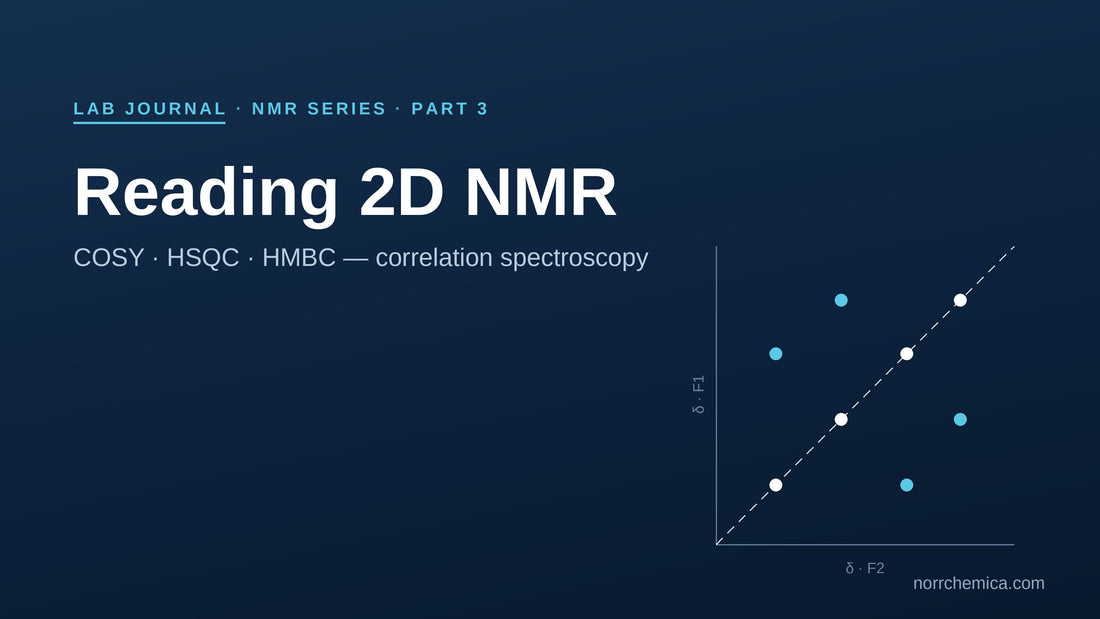 LAB JOURNAL · NMR SERIES · PART 3

Reading 2D NMR

COSY · HSQC · HMBC — correlation spectroscopy

δ · F1

δ · F2

norrchemica.com